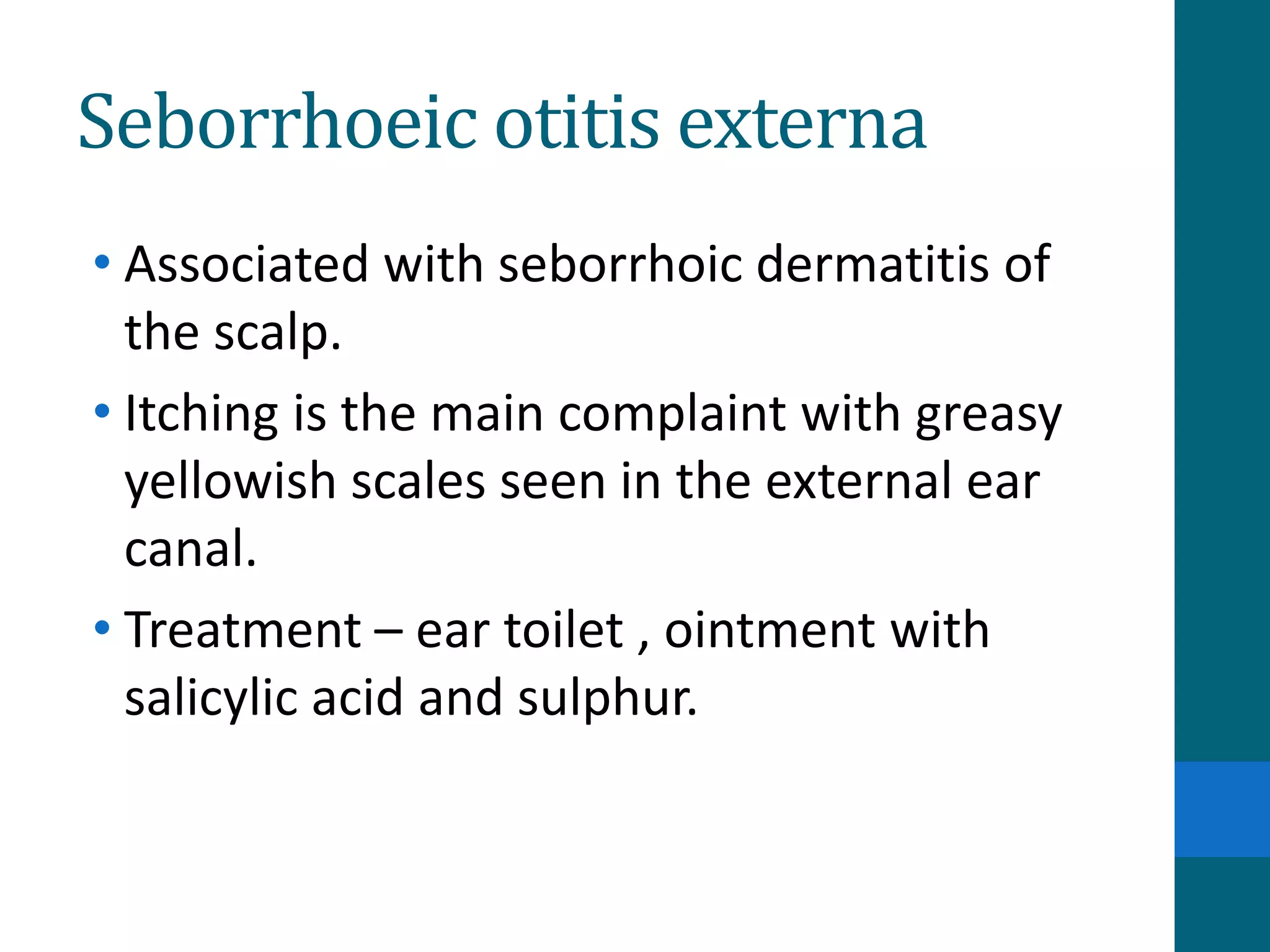 Seborrhoeic otitis externa

• Associated with seborrhoic dermatitis of the scalp.

• Itching is the main complaint with greasy yellowish scales seen in the external ear canal.

• Treatment – ear toilet , ointment with salicylic acid and sulphur.